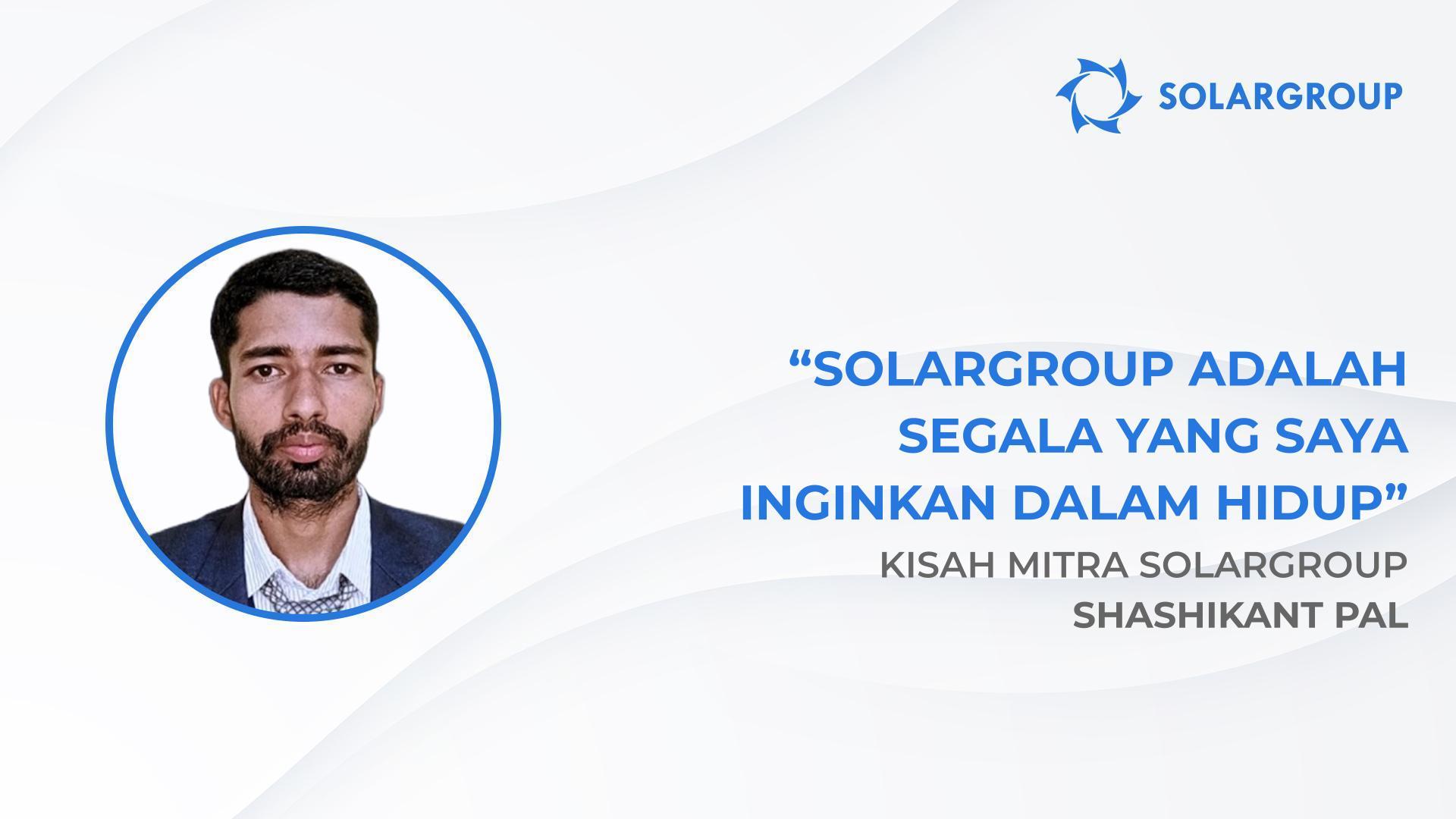 SOLARGROUP

“SOLARGROUP ADALAH SEGALA YANG SAYA INGINKAN DALAM HIDUP”

KISAH MITRA SOLARGROUP
SHASHIKANT PAL